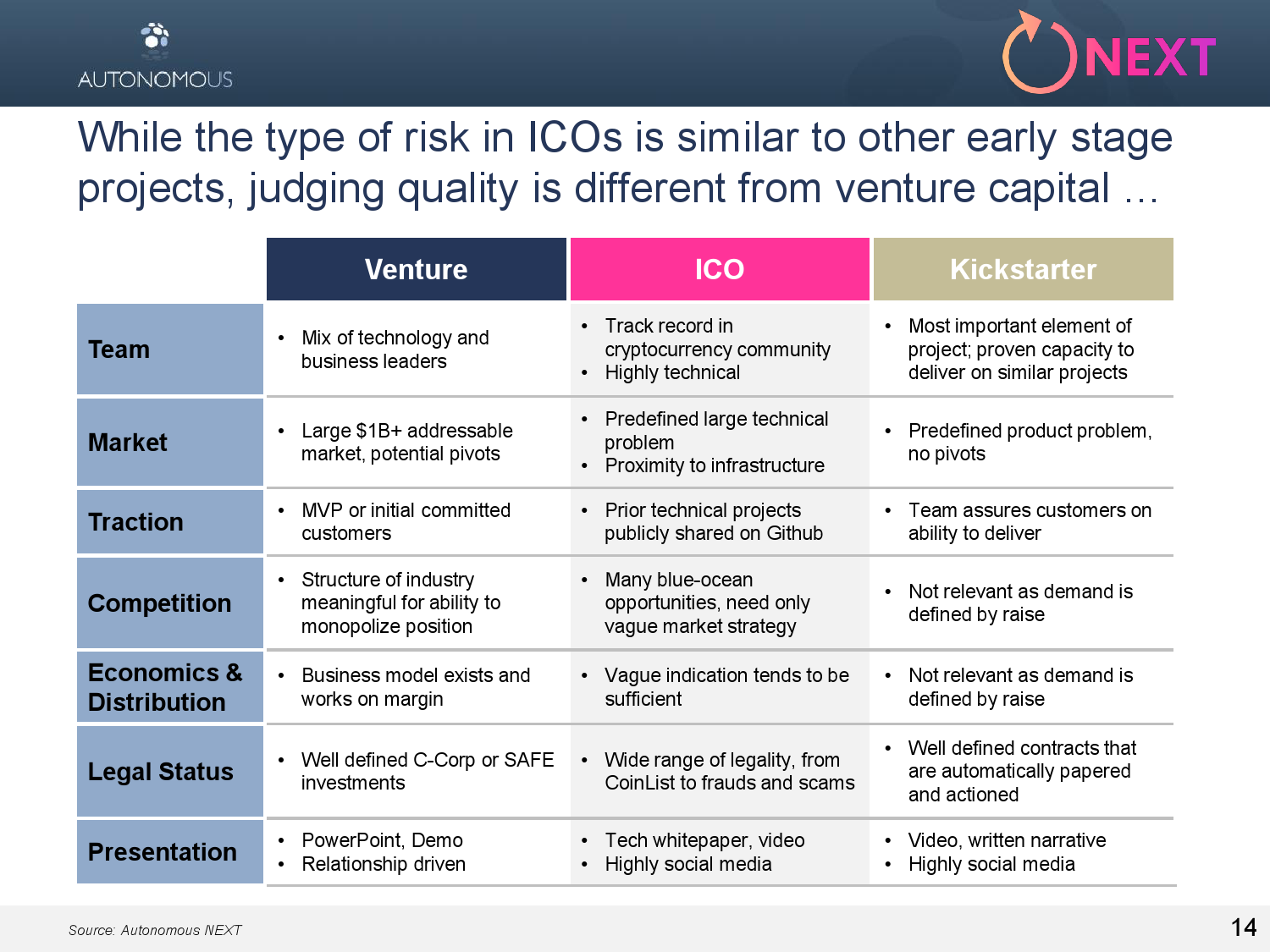 AUTONOMOUS

NEXT

While the type of risk in ICOs is similar to other early stage projects, judging quality is different from venture capital …

| | Venture | ICO | Kickstarter |
|---|---|---|---|
| Team | • Mix of technology and business leaders | • Track record in cryptocurrency community • Highly technical | • Most important element of project; proven capacity to deliver on similar projects |
| Market | • Large $1B+ addressable market, potential pivots | • Predefined large technical problem • Proximity to infrastructure | • Predefined product problem, no pivots |
| Traction | • MVP or initial committed customers | • Prior technical projects publicly shared on Github | • Team assures customers on ability to deliver |
| Competition | • Structure of industry meaningful for ability to monopolize position | • Many blue-ocean opportunities, need only vague market strategy | • Not relevant as demand is defined by raise |
| Economics & Distribution | • Business model exists and works on margin | • Vague indication tends to be sufficient | • Not relevant as demand is defined by raise |
| Legal Status | • Well defined C-Corp or SAFE investments | • Wide range of legality, from CoinList to frauds and scams | • Well defined contracts that are automatically papered and actioned |
| Presentation | • PowerPoint, Demo • Relationship driven | • Tech whitepaper, video • Highly social media | • Video, written narrative • Highly social media |

Source: Autonomous NEXT

14